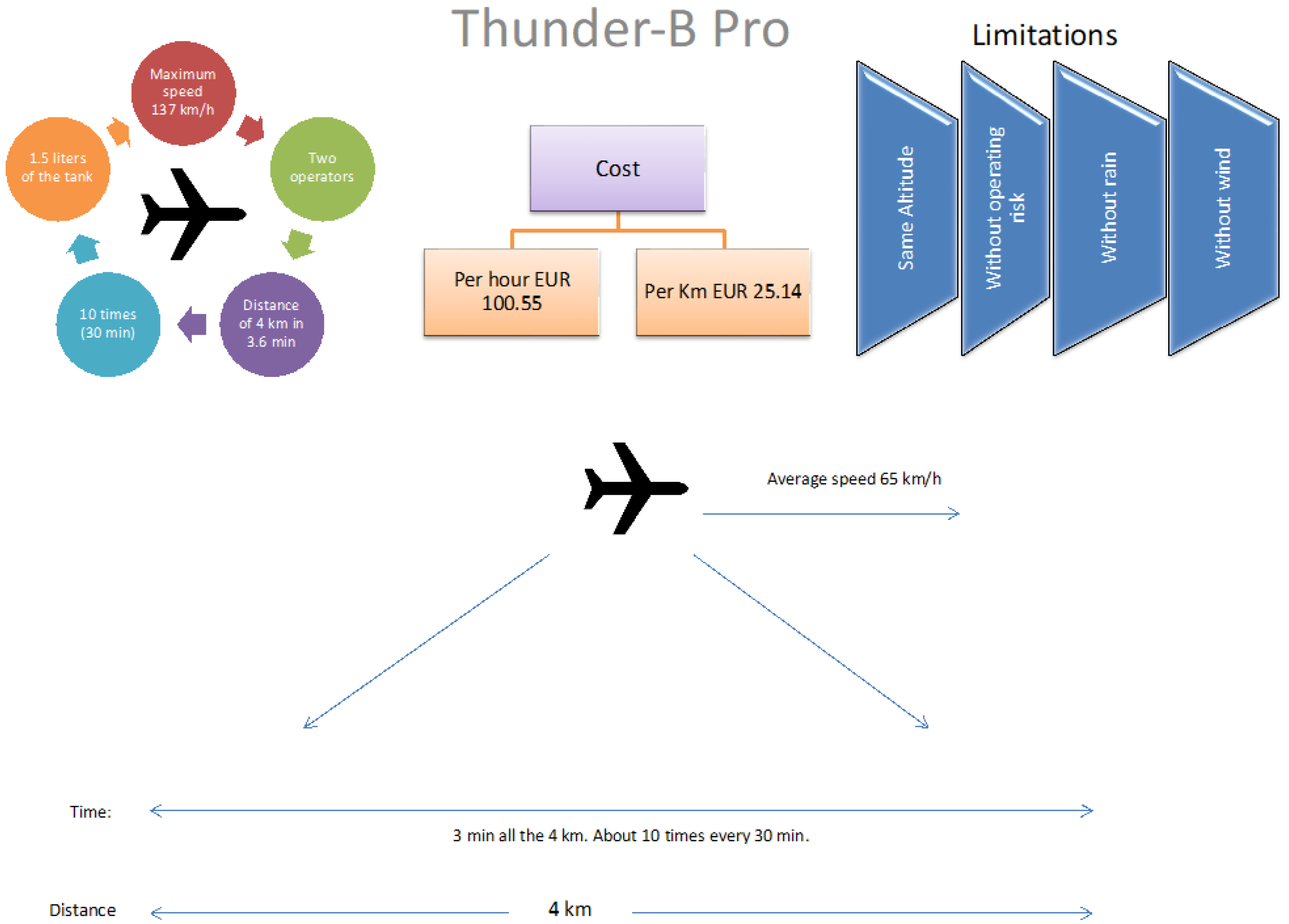 Thunder-B Pro

Maximum speed 137 km/h

Two operators

Distance of 4 km in 3.6 min

10 times (30 min)

1.5 liters of the tank

Cost

Per hour EUR 100.55

Per Km EUR 25.14

Limitations

Same Altitude

Without operating risk

Without rain

Without wind

Average speed 65 km/h

Time:

3 min all the 4 km. About 10 times every 30 min.

Distance

4 km